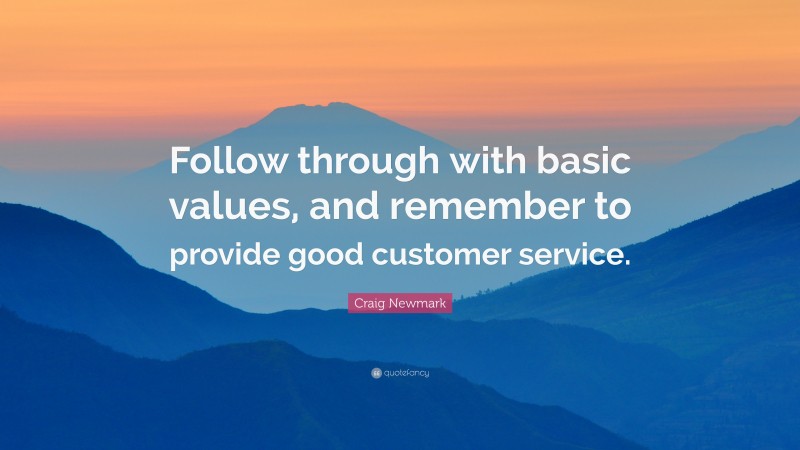 Follow through with basic values, and remember to provide good customer service.

Craig Newmark

quotefancy